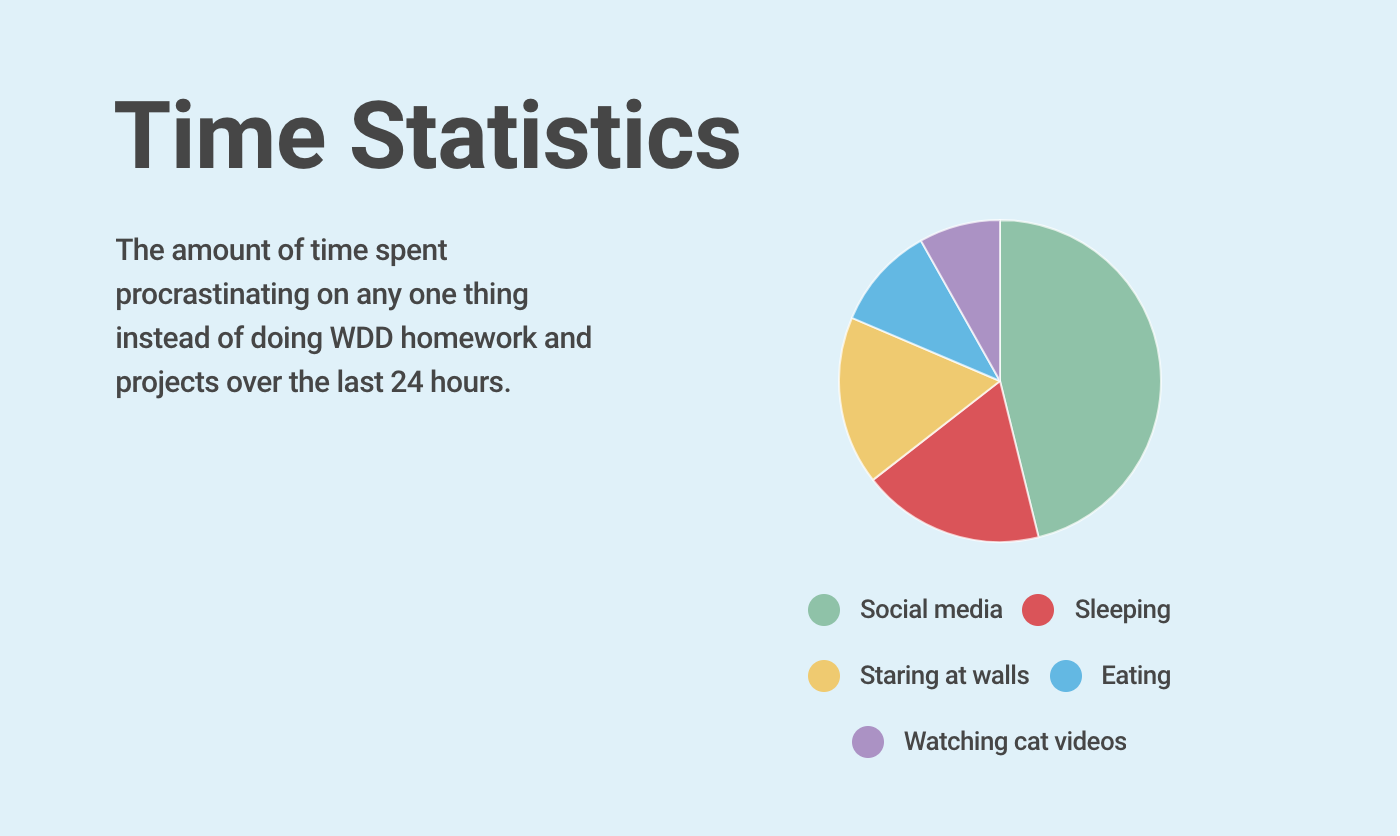 Time Statistics

The amount of time spent procrastinating on any one thing instead of doing WDD homework and projects over the last 24 hours.

Social media
Sleeping
Staring at walls
Eating
Watching cat videos